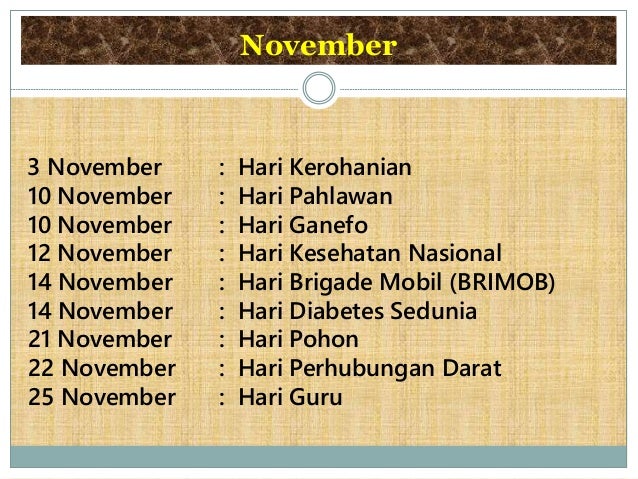 November

3 November : Hari Kerohanian
10 November : Hari Pahlawan
10 November : Hari Ganefo
12 November : Hari Kesehatan Nasional
14 November : Hari Brigade Mobil (BRIMOB)
14 November : Hari Diabetes Sedunia
21 November : Hari Pohon
22 November : Hari Perhubungan Darat
25 November : Hari Guru